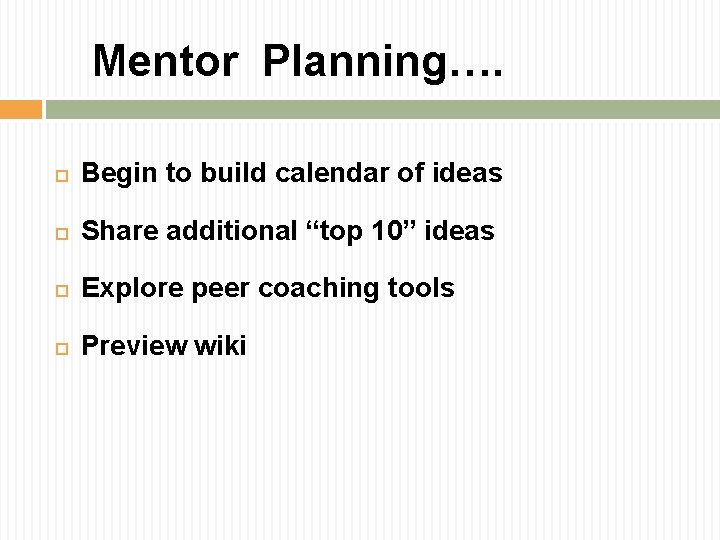 Mentor Planning….

Begin to build calendar of ideas

Share additional “top 10” ideas

Explore peer coaching tools

Preview wiki